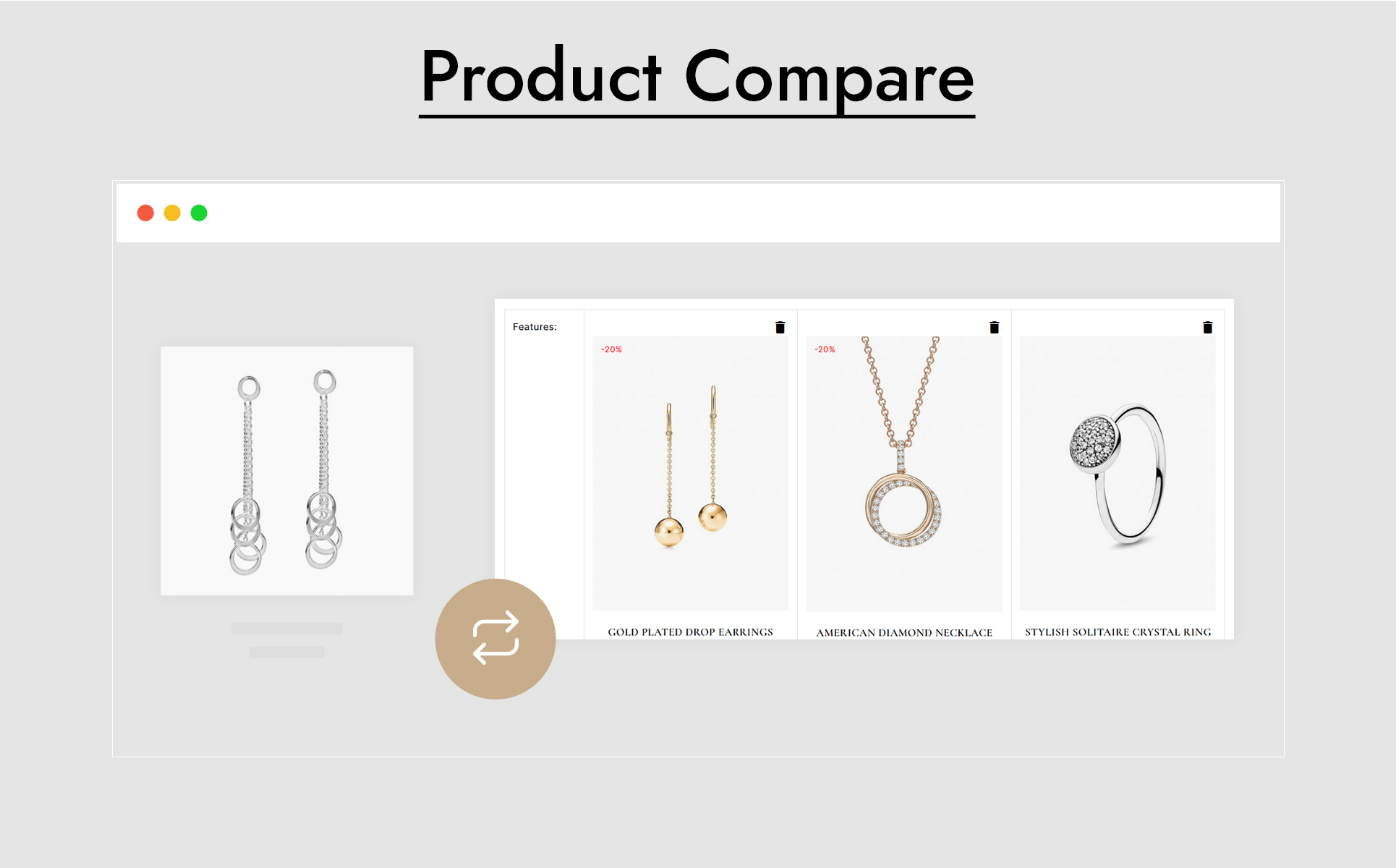 Product Compare

Features:

-20%

GOLD PLATED DROP EARRINGS

-20%

AMERICAN DIAMOND NECKLACE

STYLISH SOLITAIRE CRYSTAL RING